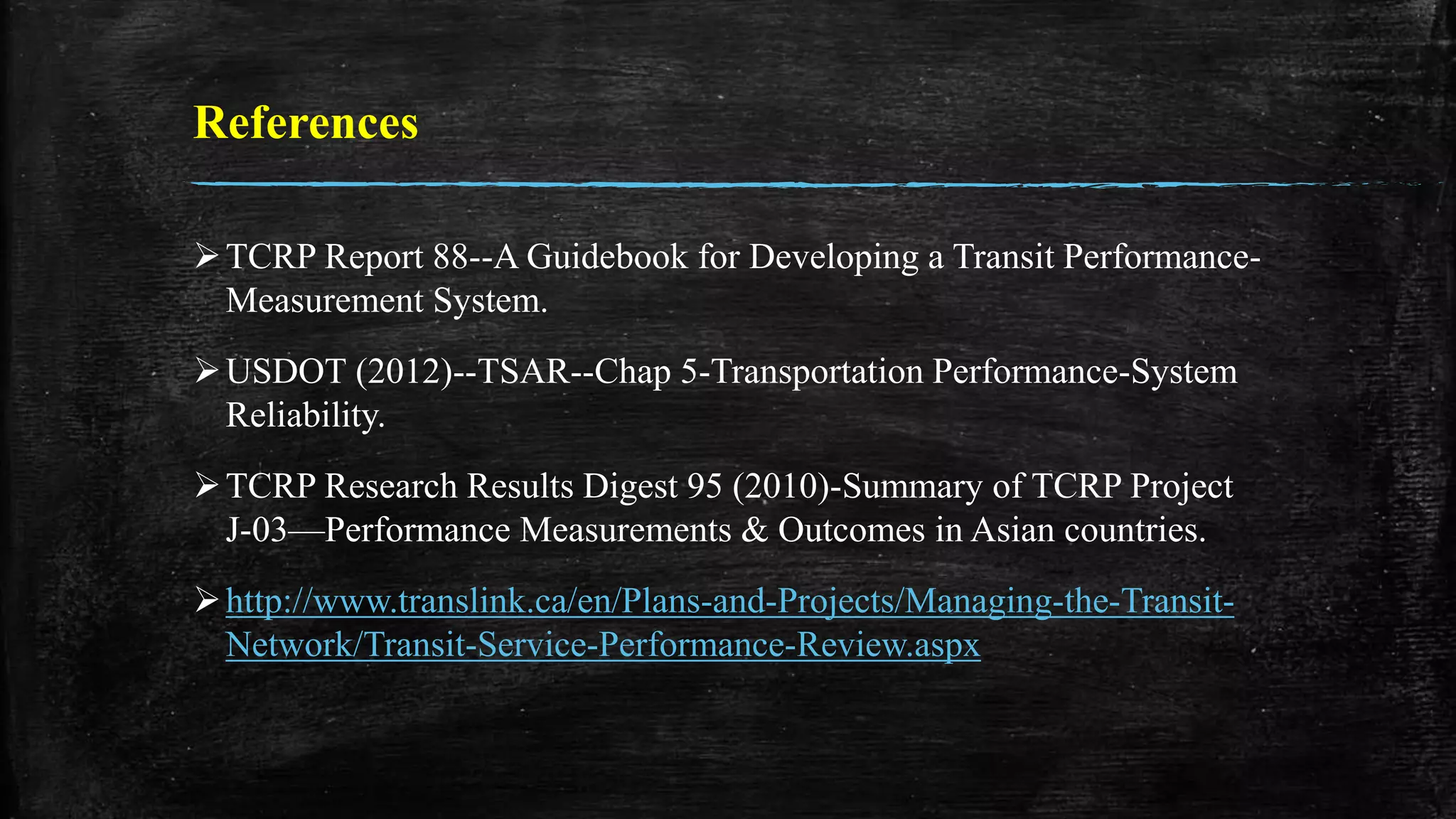 References

➢ TCRP Report 88--A Guidebook for Developing a Transit Performance-Measurement System.

➢ USDOT (2012)--TSAR--Chap 5-Transportation Performance-System Reliability.

➢ TCRP Research Results Digest 95 (2010)-Summary of TCRP Project J-03—Performance Measurements & Outcomes in Asian countries.

➢ http://www.translink.ca/en/Plans-and-Projects/Managing-the-Transit-Network/Transit-Service-Performance-Review.aspx